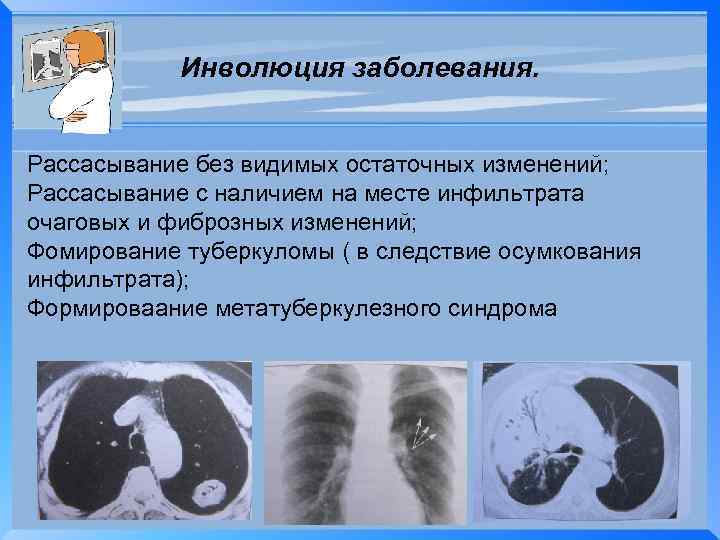 Инволюция заболевания.

Рассасывание без видимых остаточных изменений;
Рассасывание с наличием на месте инфильтрата очаговых и фиброзных изменений;
Фомирование туберкуломы ( в следствие осумкования инфильтрата);
Формироваание метатуберкулезного синдрома